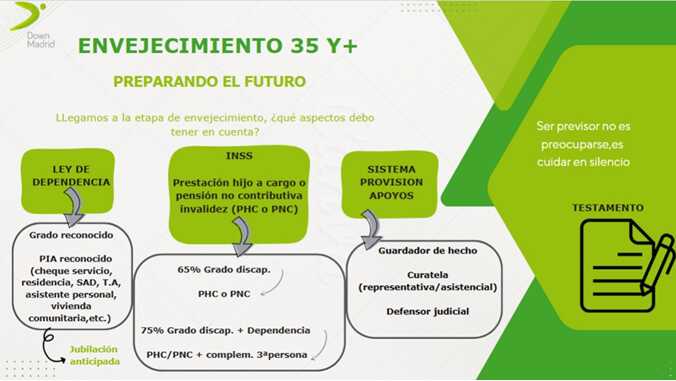 Down Madrid

ENVEJECIMIENTO 35 Y+

PREPARANDO EL FUTURO

LLegamos a la etapa de envejecimiento, ¿qué aspectos debo tener en cuenta?

LEY DE DEPENDENCIA

Grado reconocido

PIA reconocido (cheque servicio, residencia, SAD, T.A, asistente personal, vivienda comunitaria,etc.)

Jubilación anticipada

INSS

Prestación hijo a cargo o pensión no contributiva invalidez (PHC o PNC)

65% Grado discap.

PHC o PNC

75% Grado discap. + Dependencia

PHC/PNC + complem. 3ªpersona

SISTEMA PROVISION APOYOS

Guardador de hecho

Curatela (representativa/asistencial)

Defensor judicial

Ser previsor no es preocuparse,es cuidar en silencio

TESTAMENTO